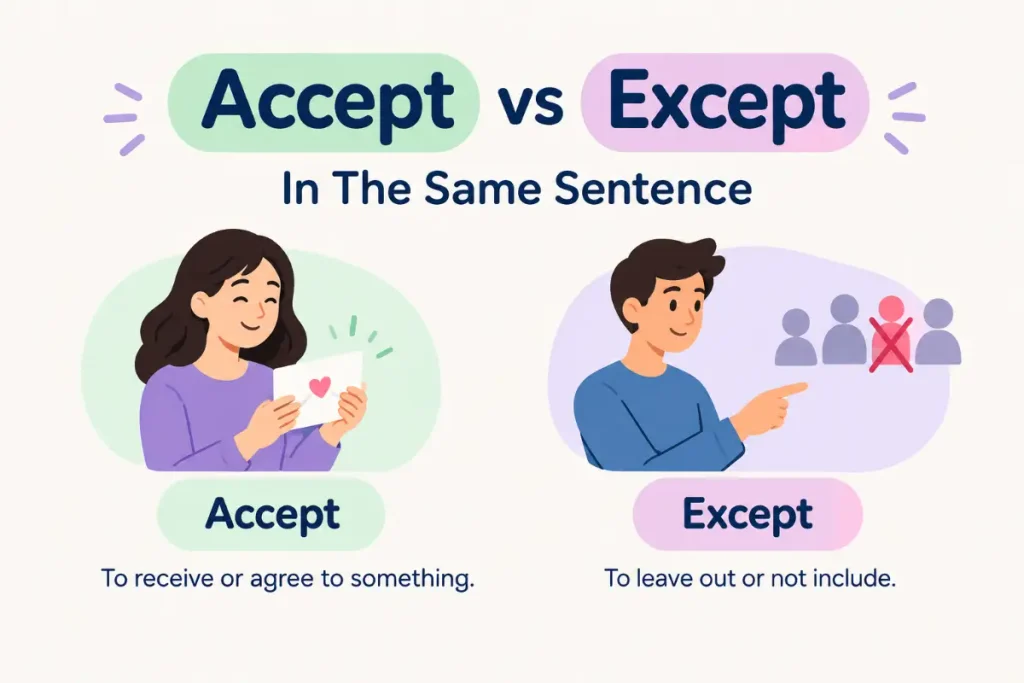 Accept vs Except

In The Same Sentence

Accept

To receive or agree to something.

Except

To leave out or not include.